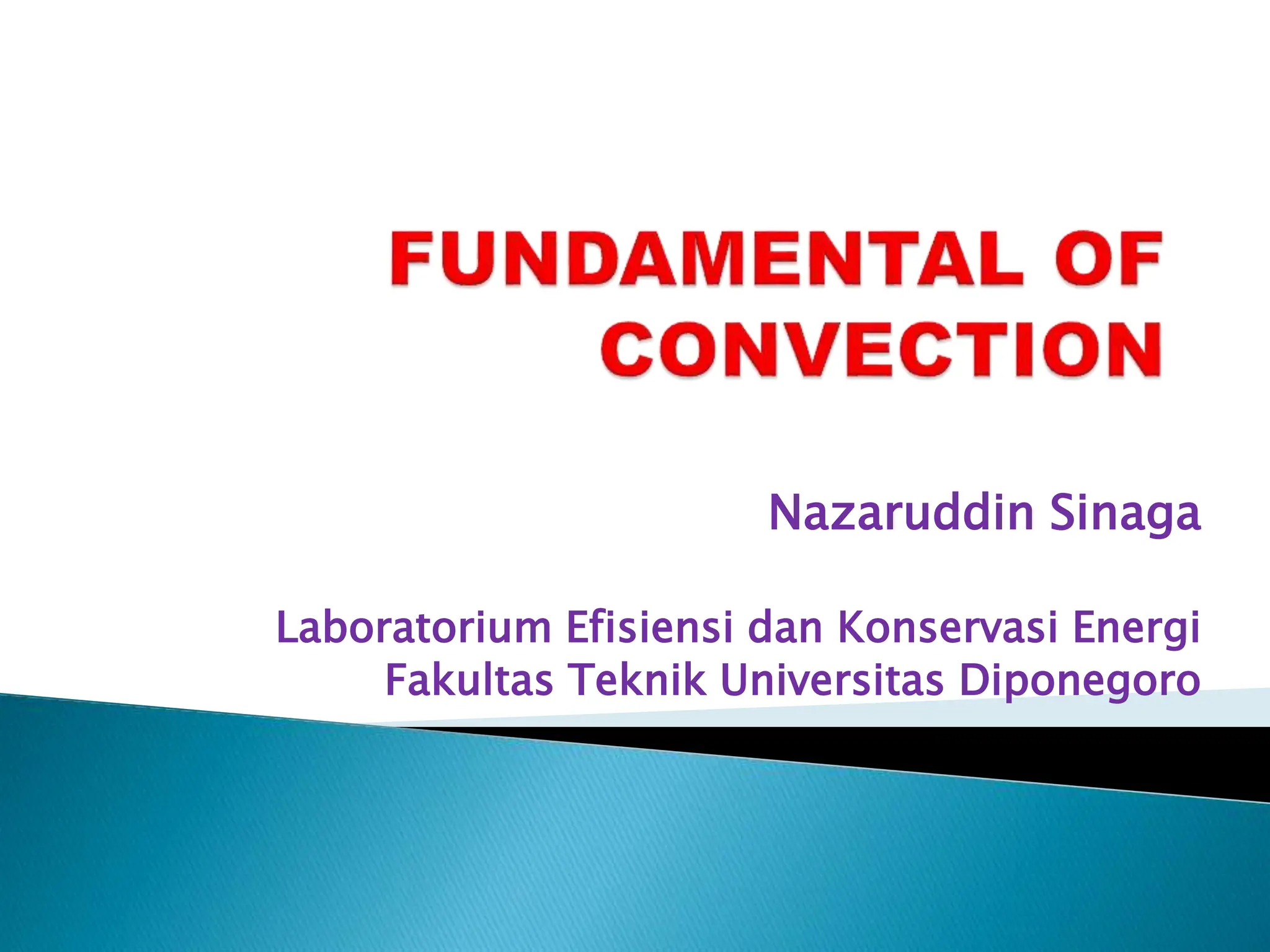 FUNDAMENTAL OF CONVECTION

Nazaruddin Sinaga

Laboratorium Efisiensi dan Konservasi Energi
Fakultas Teknik Universitas Diponegoro